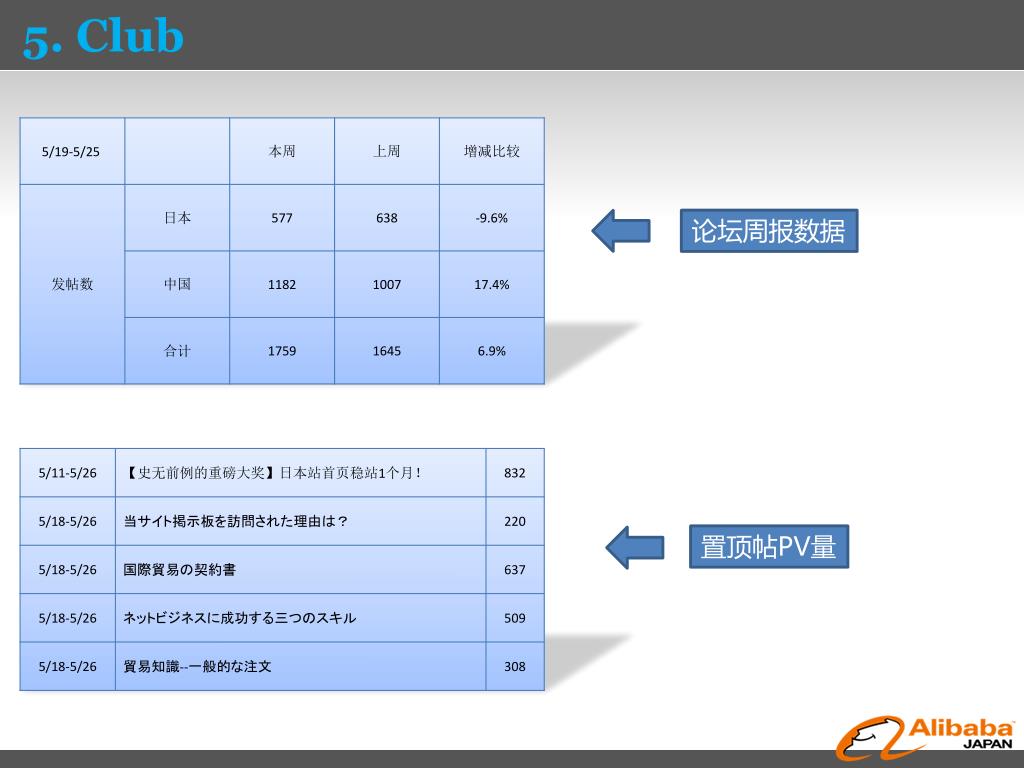 5. Club

| 5/19-5/25 | | 本周 | 上周 | 增减比较 |
|---|---|---|---|---|
| 发帖数 | 日本 | 577 | 638 | -9.6% |
| | 中国 | 1182 | 1007 | 17.4% |
| | 合计 | 1759 | 1645 | 6.9% |

论坛周报数据

| 5/11-5/26 | 【史无前例的重磅大奖】日本站首页稳站1个月！ | 832 |
|---|---|---|
| 5/18-5/26 | 当サイト掲示板を訪問された理由は？ | 220 |
| 5/18-5/26 | 国際貿易の契約書 | 637 |
| 5/18-5/26 | ネットビジネスに成功する三つのスキル | 509 |
| 5/18-5/26 | 貿易知識--一般的な注文 | 308 |

置顶帖PV量

Alibaba JAPAN